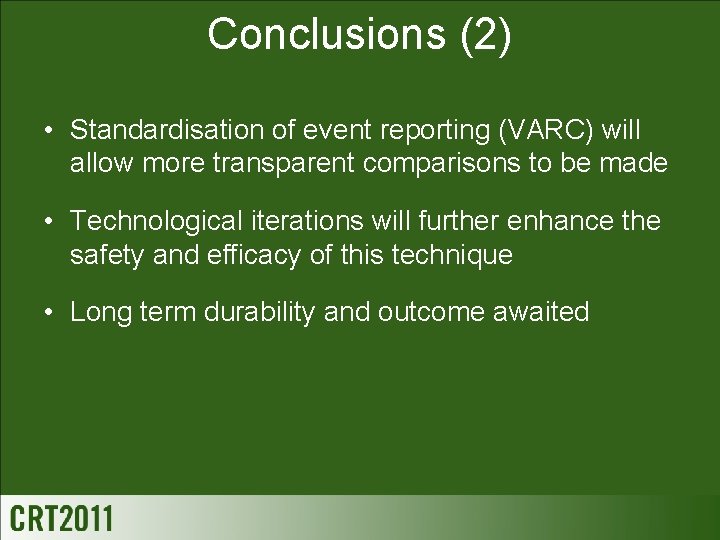 Conclusions (2)

• Standardisation of event reporting (VARC) will allow more transparent comparisons to be made

• Technological iterations will further enhance the safety and efficacy of this technique

• Long term durability and outcome awaited

CRT2011